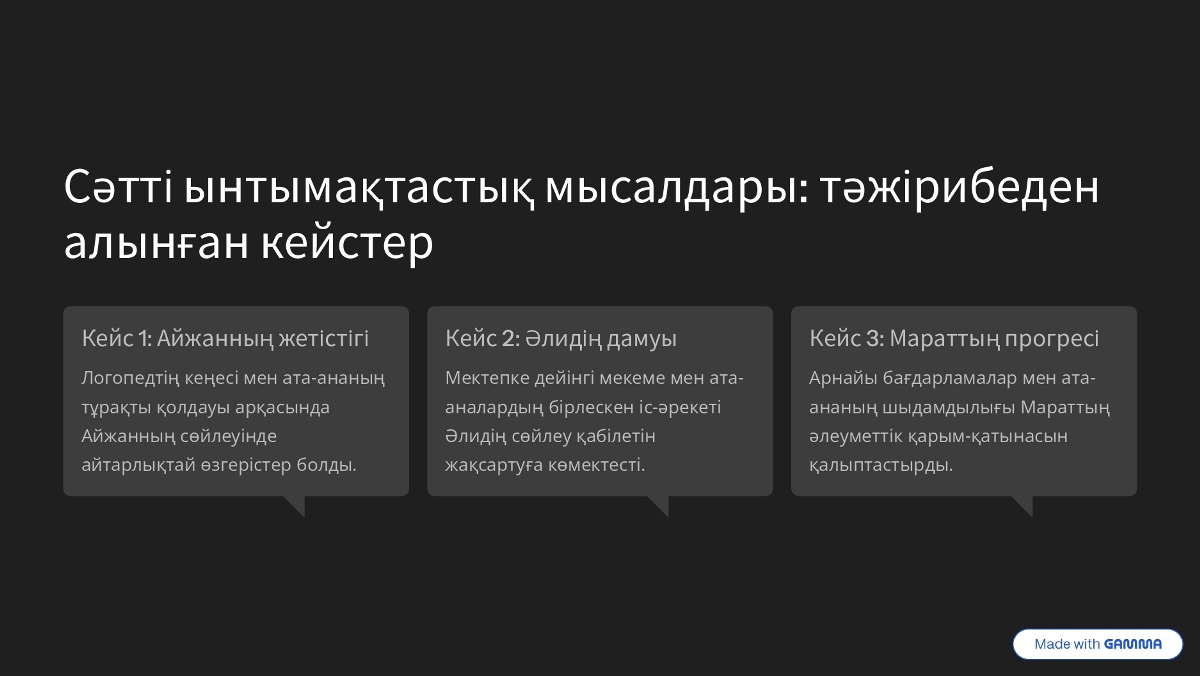 Сәтті ынтымақтастық мысалдары: тәжірибеден алынған кейстер

Кейс 1: Айжанның жетістігі

Логопедтің кеңесі мен ата-ананың тұрақты қолдауы арқасында Айжанның сөйлеуінде айтарлықтай өзгерістер болды.

Кейс 2: Әлидің дамуы

Мектепке дейінгі мекеме мен ата-аналардың бірлескен іс-әрекеті Әлидің сөйлеу қабілетін жақсартуға көмектесті.

Кейс 3: Мараттың прогресі

Арнайы бағдарламалар мен ата-ананың шыдамдылығы Мараттың әлеуметтік қарым-қатынасын қалыптастырды.

Made with GAMMA